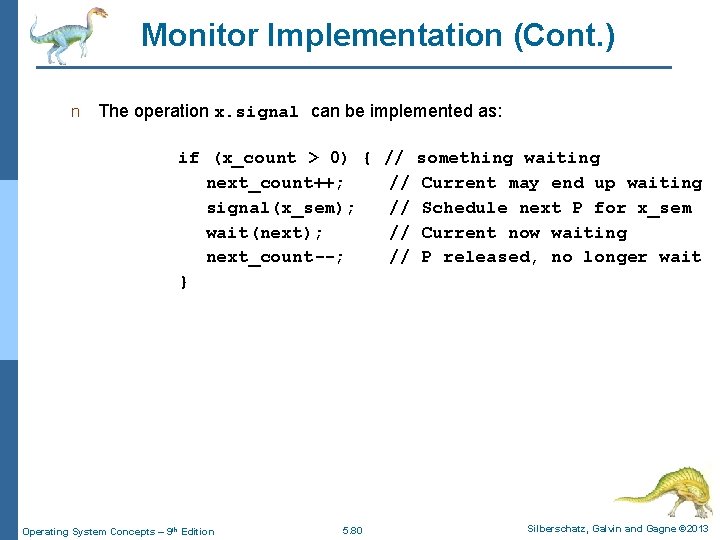 Monitor Implementation (Cont.)

n The operation x.signal can be implemented as:

if (x_count > 0) { // something waiting
next_count++; // Current may end up waiting
signal(x_sem); // Schedule next P for x_sem
wait(next); // Current now waiting
next_count--; // P released, no longer wait
}

Operating System Concepts – 9th Edition 5.80 Silberschatz, Galvin and Gagne ©2013